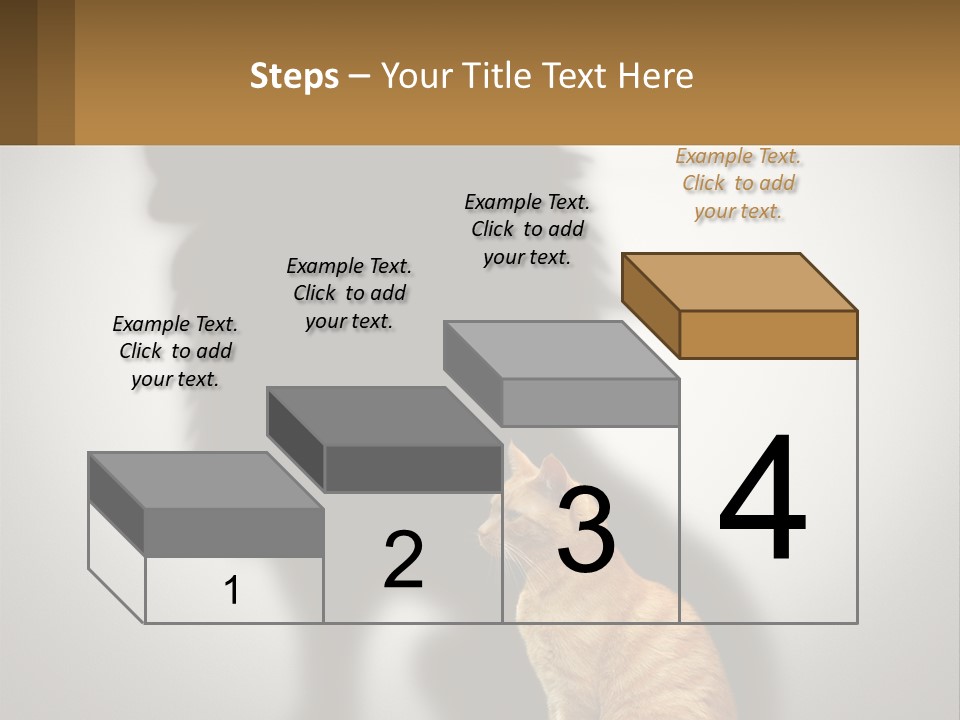 Steps – Your Title Text Here

Example Text. Click to add your text.

Example Text. Click to add your text.

Example Text. Click to add your text.

Example Text. Click to add your text.

1

2

3

4